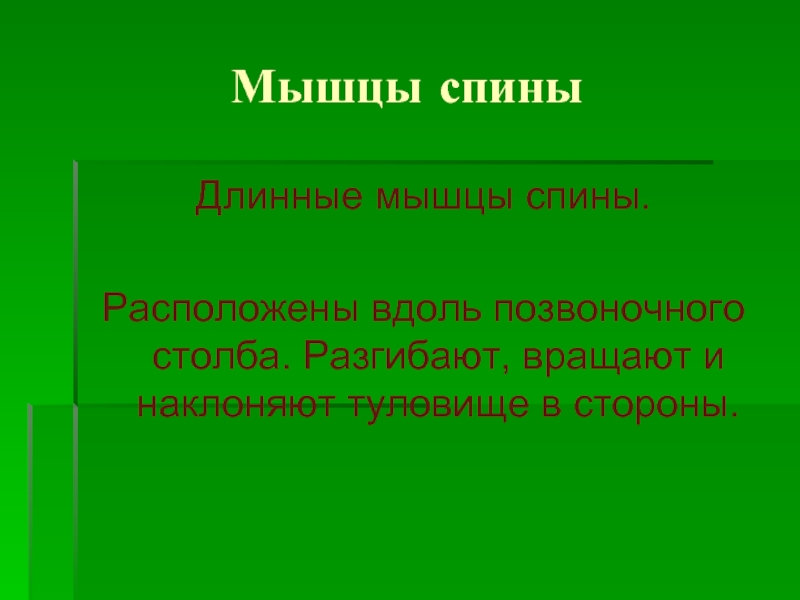 Мышцы спины

Длинные мышцы спины.

Расположены вдоль позвоночного столба. Разгибают, вращают и наклоняют туловище в стороны.